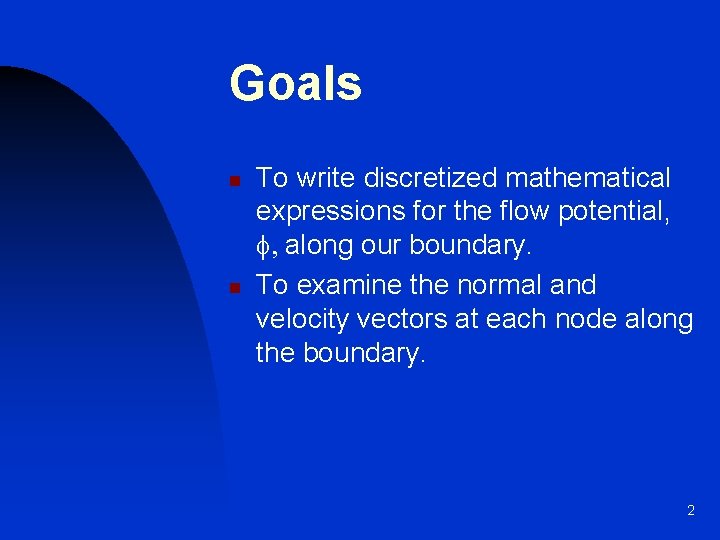 Goals

- To write discretized mathematical expressions for the flow potential, $\phi$, along our boundary.
- To examine the normal and velocity vectors at each node along the boundary.

2